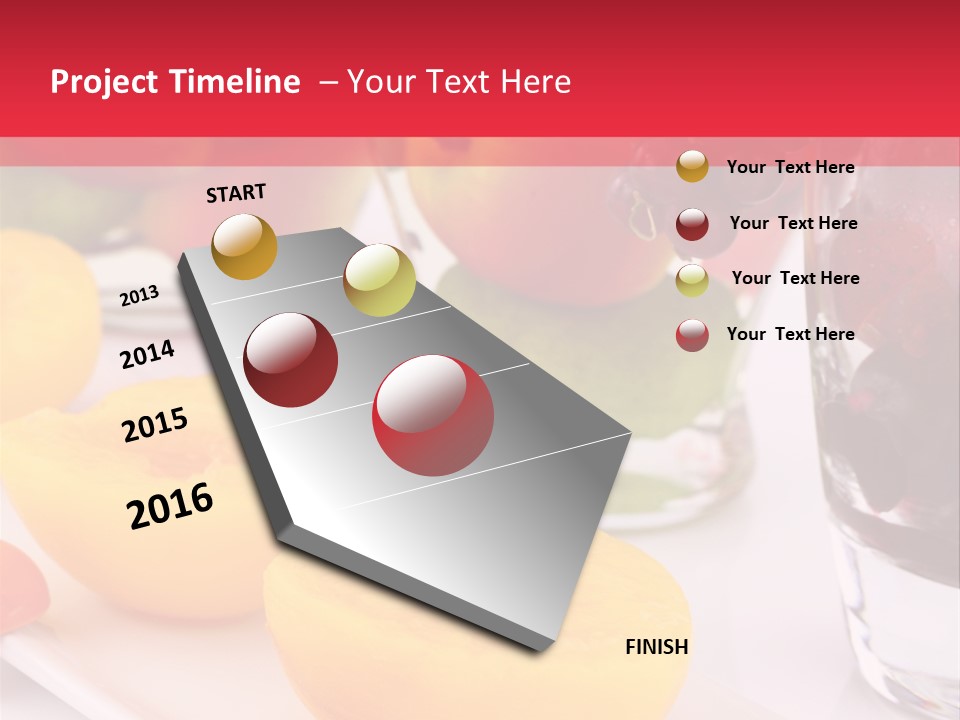 Project Timeline – Your Text Here

START

2013

2014

2015

2016

FINISH

Your Text Here

Your Text Here

Your Text Here

Your Text Here